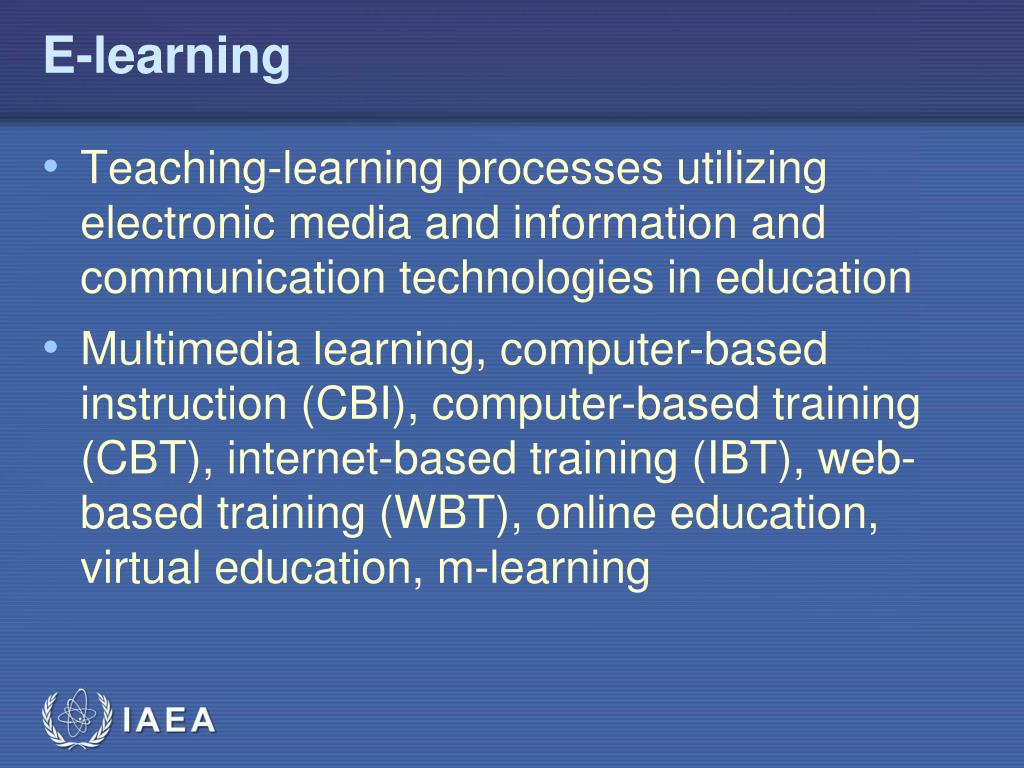 E-learning

• Teaching-learning processes utilizing electronic media and information and communication technologies in education

• Multimedia learning, computer-based instruction (CBI), computer-based training (CBT), internet-based training (IBT), web-based training (WBT), online education, virtual education, m-learning

IAEA